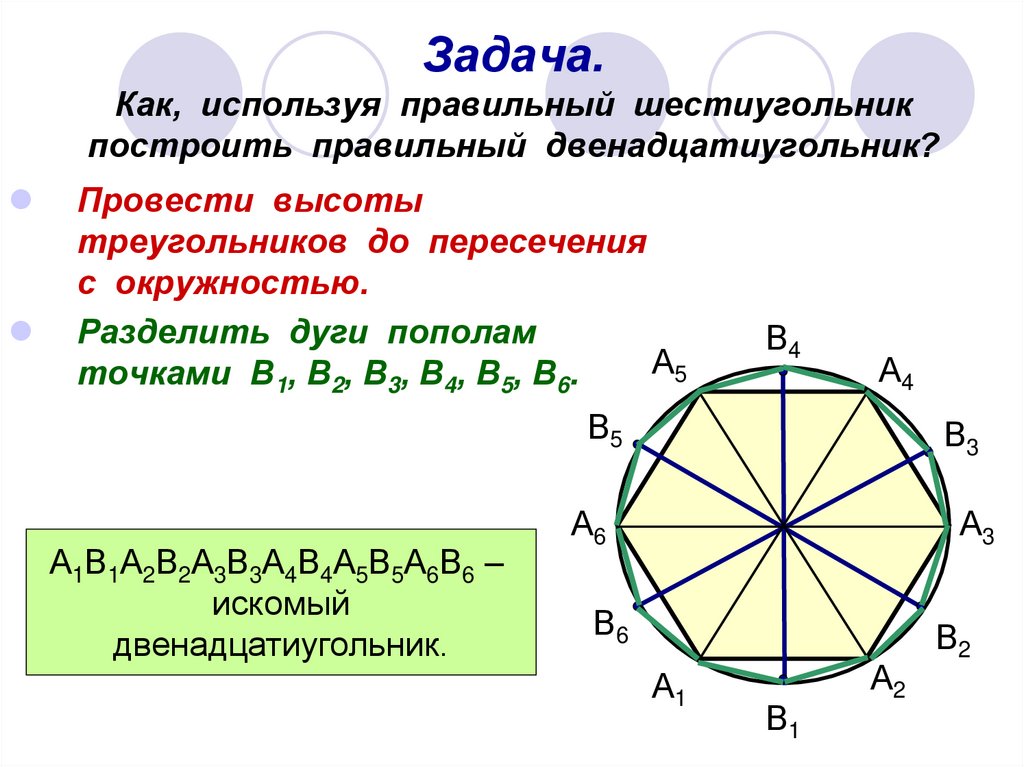 Задача.
Как, используя правильный шестиугольник построить правильный двенадцатиугольник?

Провести высоты треугольников до пересечения с окружностью.

Разделить дуги пополам точками $B_1$, $B_2$, $B_3$, $B_4$, $B_5$, $B_6$.

$A_1B_1A_2B_2A_3B_3A_4B_4A_5B_5A_6B_6$ – искомый двенадцатиугольник.

$B_4$
$A_5$
$A_4$
$B_5$
$B_3$
$A_6$
$A_3$
$B_6$
$B_2$
$A_1$
$A_2$
$B_1$